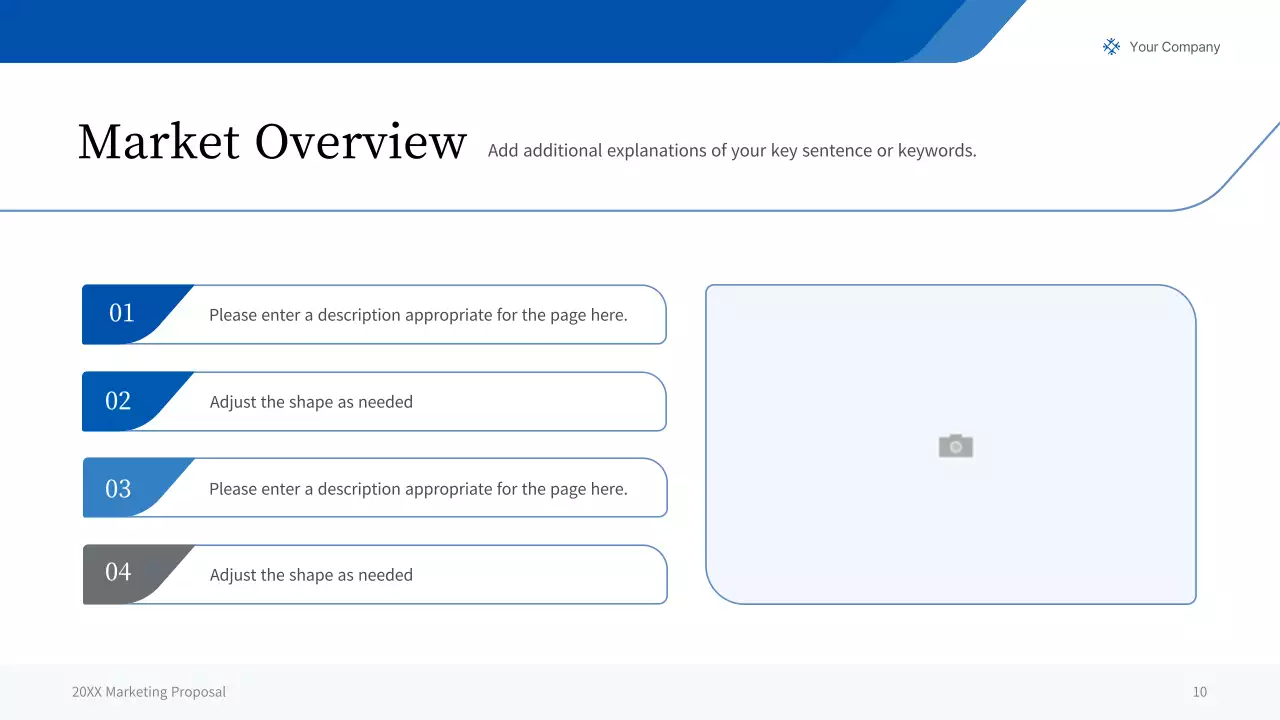 Your Company

Market Overview

Add additional explanations of your key sentence or keywords.

01
Please enter a description appropriate for the page here.

02
Adjust the shape as needed

03
Please enter a description appropriate for the page here.

04
Adjust the shape as needed

20XX Marketing Proposal

10